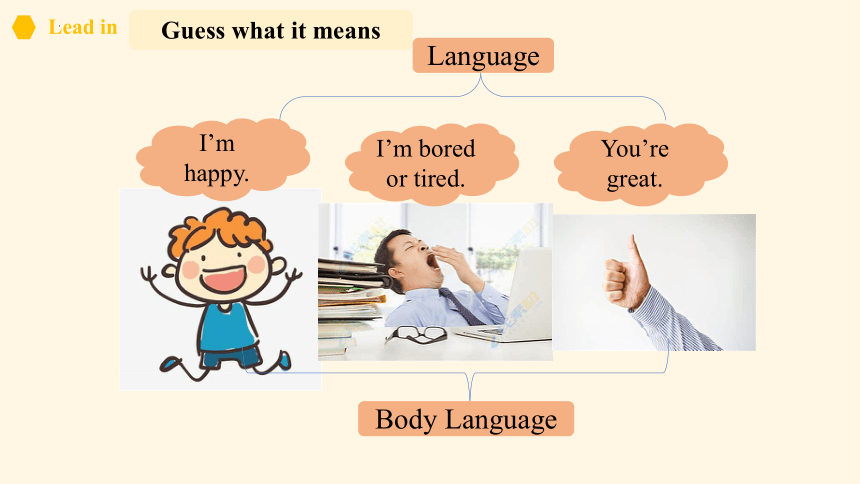 Lead in

Guess what it means

Language

I'm happy.

I'm bored or tired.

You're great.

Body Language